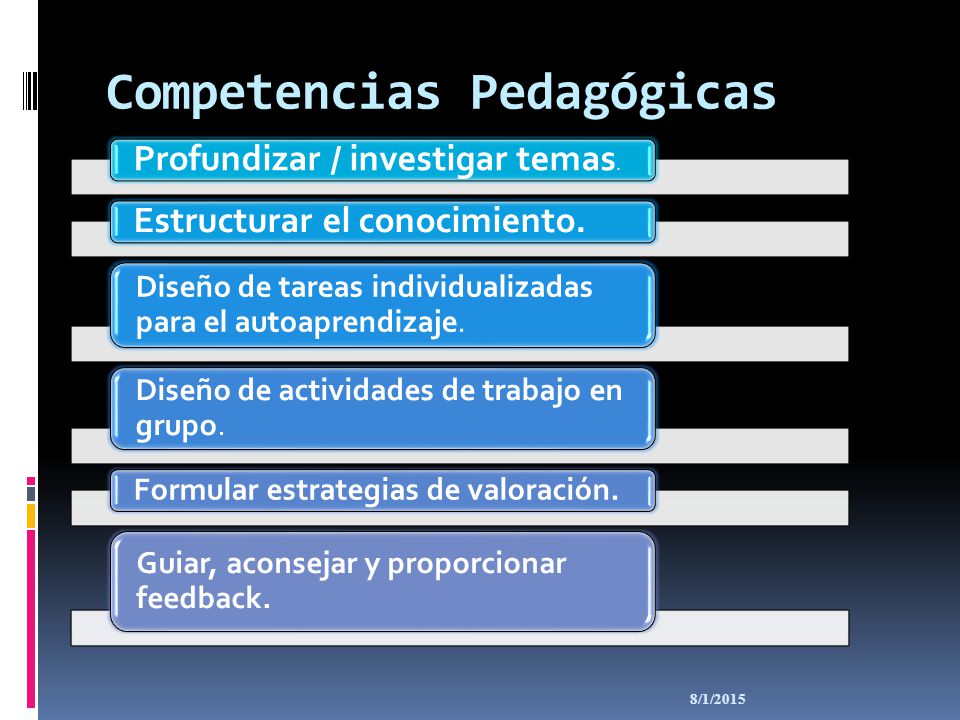 Competencias Pedagógicas

Profundizar / investigar temas.

Estructurar el conocimiento.

Diseño de tareas individualizadas para el autoaprendizaje.

Diseño de actividades de trabajo en grupo.

Formular estrategias de valoración.

Guiar, aconsejar y proporcionar feedback.

8/1/2015